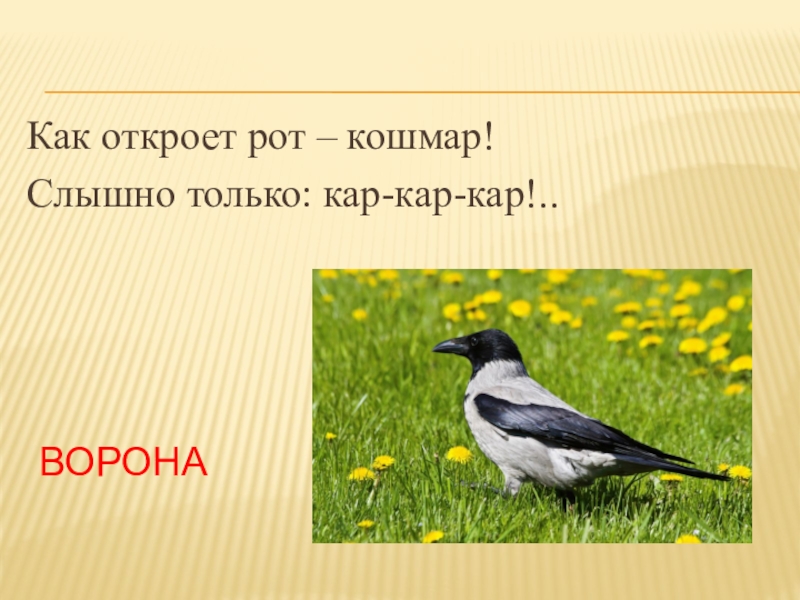 Как откроет рот – кошмар!
Слышно только: кар-кар-кар!..

ВОРОНА